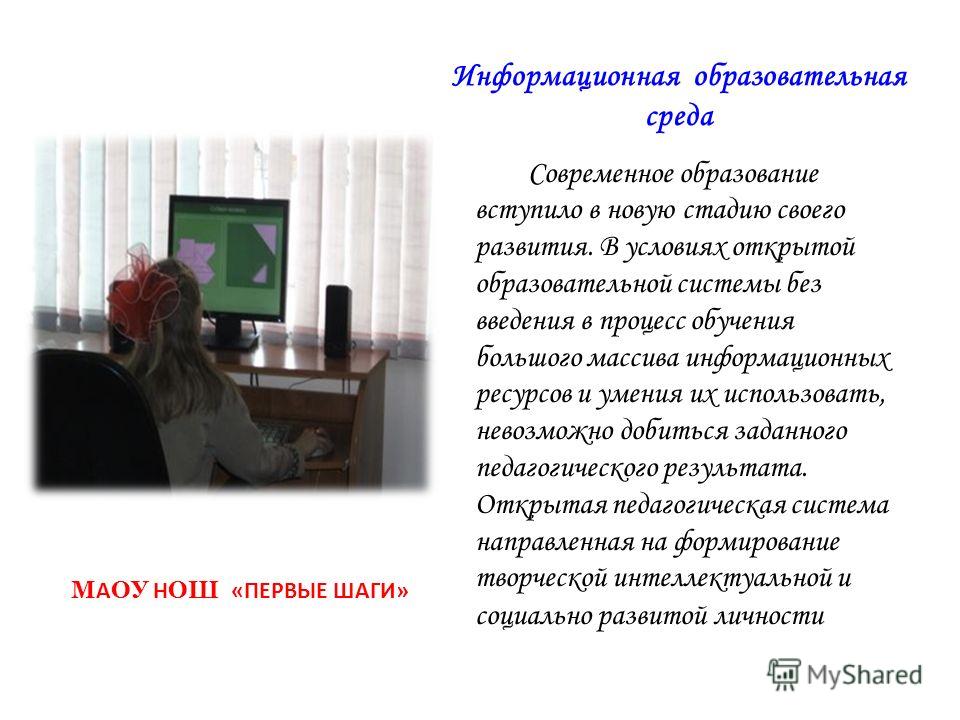 Информационная образовательная среда

Современное образование вступило в новую стадию своего развития. В условиях открытой образовательной системы без введения в процесс обучения большого массива информационных ресурсов и умения их использовать, невозможно добиться заданного педагогического результата. Открытая педагогическая система направленная на формирование творческой интеллектуальной и социально развитой личности

МАОУ НОШ «ПЕРВЫЕ ШАГИ»

MyShared